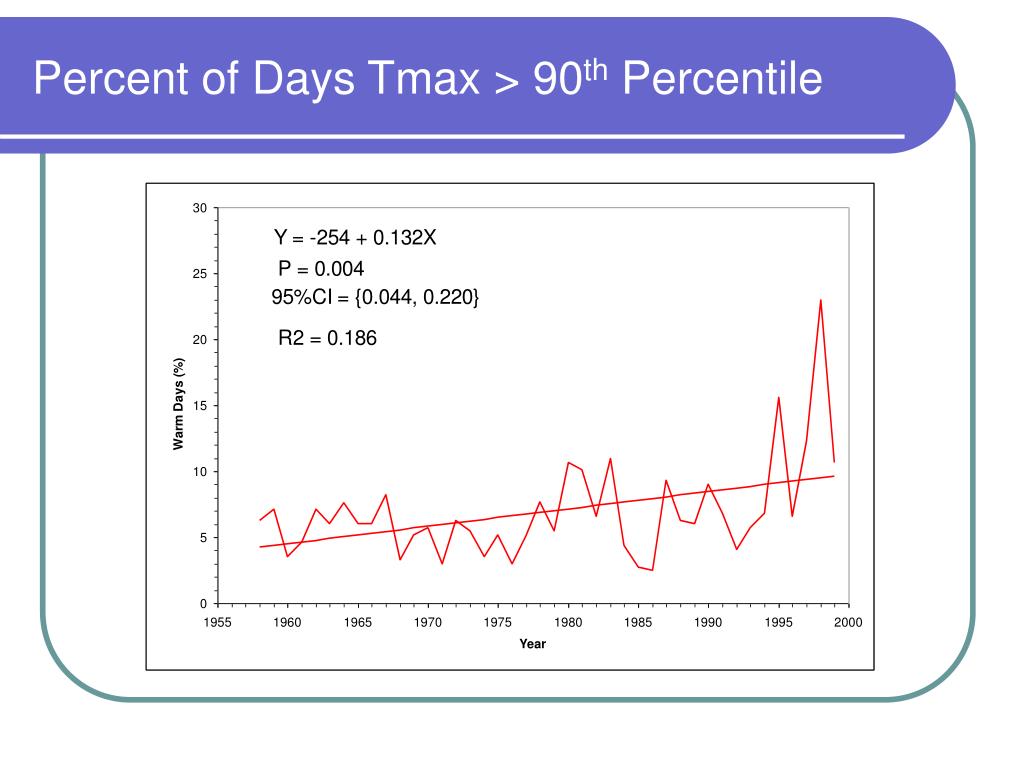 Percent of Days Tmax > 90$^{th}$ Percentile

Y = -254 + 0.132X
P = 0.004
95%CI = {0.044, 0.220}
R2 = 0.186

Warm Days (%)

30
25
20
15
10
5
0

1955 1960 1965 1970 1975 1980 1985 1990 1995 2000

Year